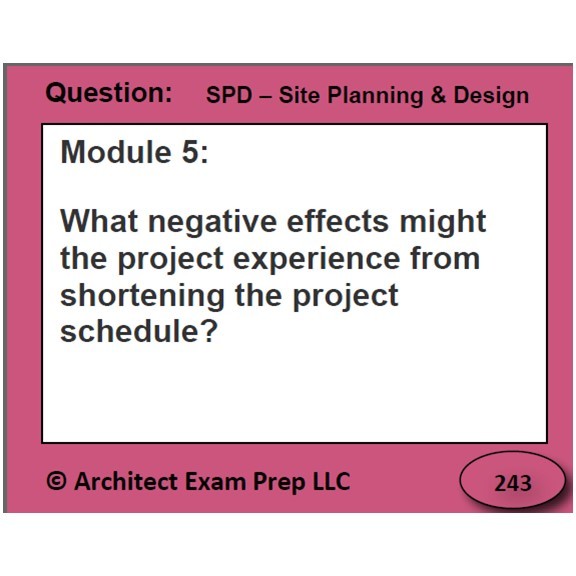 Question: SPD – Site Planning & Design

Module 5:

What negative effects might the project experience from shortening the project schedule?

© Architect Exam Prep LLC

243